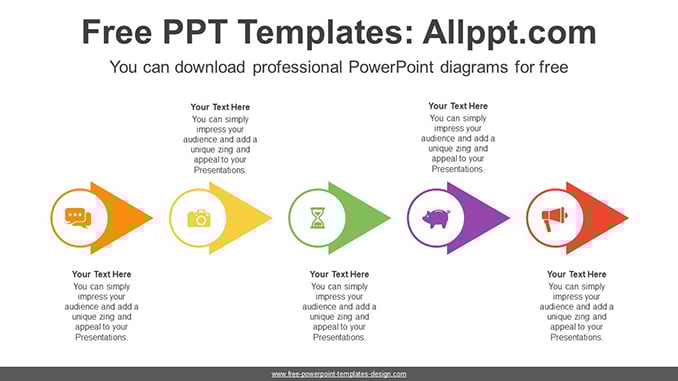 Free PPT Templates: Allppt.com

You can download professional PowerPoint diagrams for free

Your Text Here
You can simply impress your audience and add a unique zing and appeal to your Presentations.

Your Text Here
You can simply impress your audience and add a unique zing and appeal to your Presentations.

Your Text Here
You can simply impress your audience and add a unique zing and appeal to your Presentations.

Your Text Here
You can simply impress your audience and add a unique zing and appeal to your Presentations.

Your Text Here
You can simply impress your audience and add a unique zing and appeal to your Presentations.

www.free-powerpoint-templates-design.com